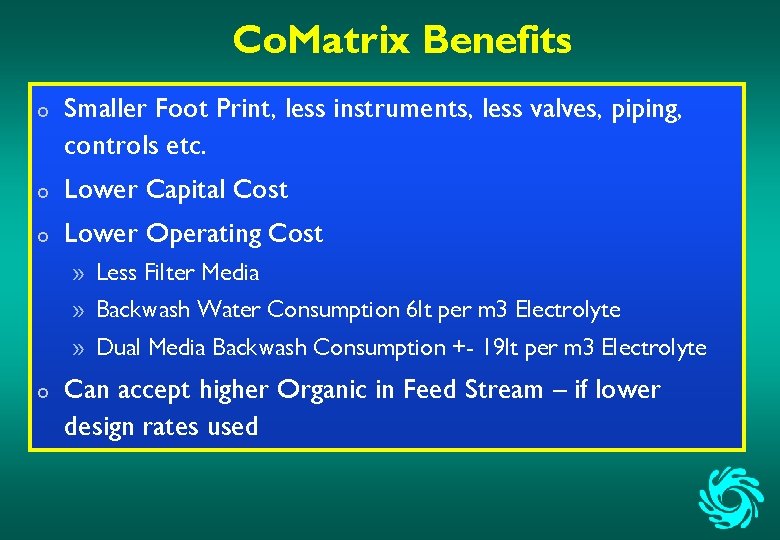 CoMatrix Benefits

o Smaller Foot Print, less instruments, less valves, piping, controls etc.

o Lower Capital Cost

o Lower Operating Cost

» Less Filter Media

» Backwash Water Consumption 6lt per m3 Electrolyte

» Dual Media Backwash Consumption +- 19lt per m3 Electrolyte

o Can accept higher Organic in Feed Stream – if lower design rates used